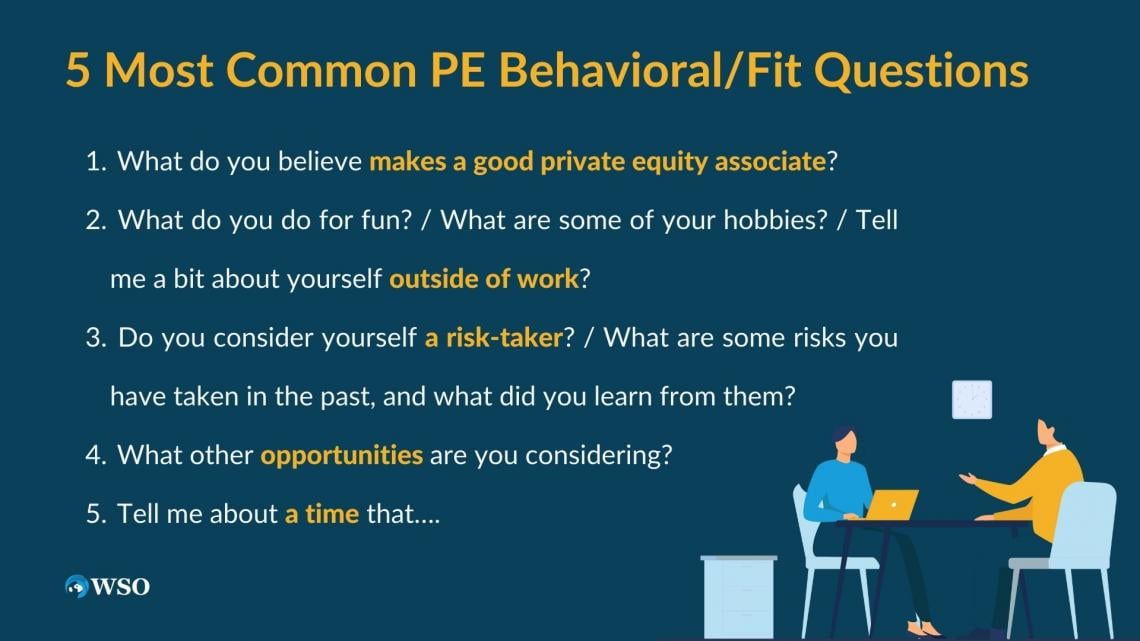 5 Most Common PE Behavioral/Fit Questions

1. What do you believe makes a good private equity associate?
2. What do you do for fun? / What are some of your hobbies? / Tell me a bit about yourself outside of work?
3. Do you consider yourself a risk-taker? / What are some risks you have taken in the past, and what did you learn from them?
4. What other opportunities are you considering?
5. Tell me about a time that....

WSO